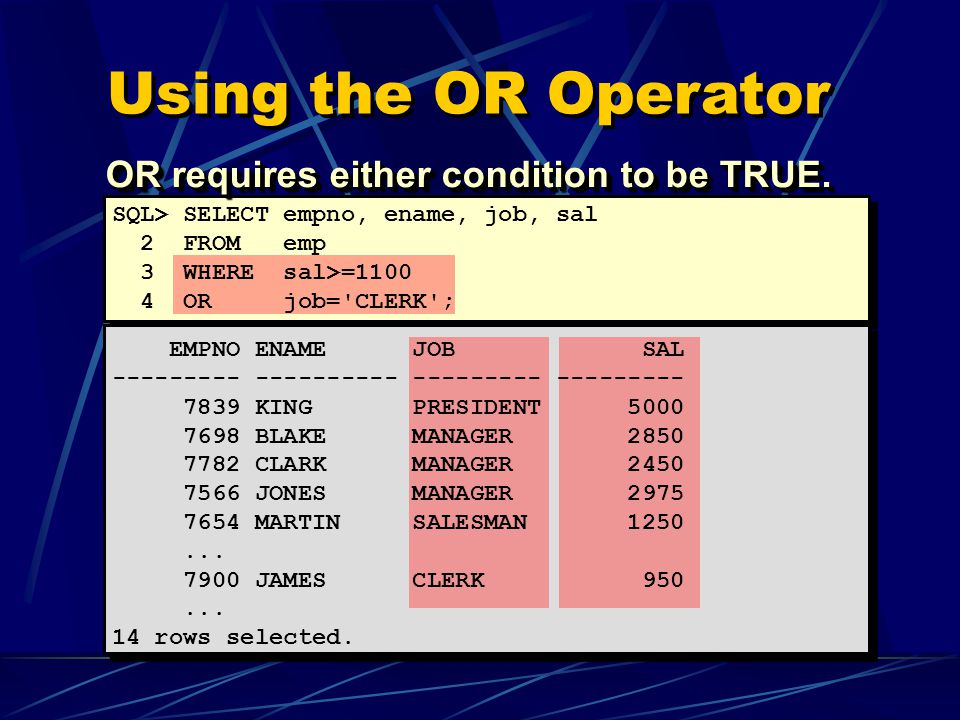 Using the OR Operator

OR requires either condition to be TRUE.

SQL> SELECT empno, ename, job, sal
  2  FROM   emp
  3  WHERE  sal>=1100
  4  OR     job='CLERK';

| EMPNO | ENAME | JOB | SAL |
|---|---|---|---|
| 7839 | KING | PRESIDENT | 5000 |
| 7698 | BLAKE | MANAGER | 2850 |
| 7782 | CLARK | MANAGER | 2450 |
| 7566 | JONES | MANAGER | 2975 |
| 7654 | MARTIN | SALESMAN | 1250 |
| ... | | | |
| 7900 | JAMES | CLERK | 950 |
| ... | | | |

14 rows selected.